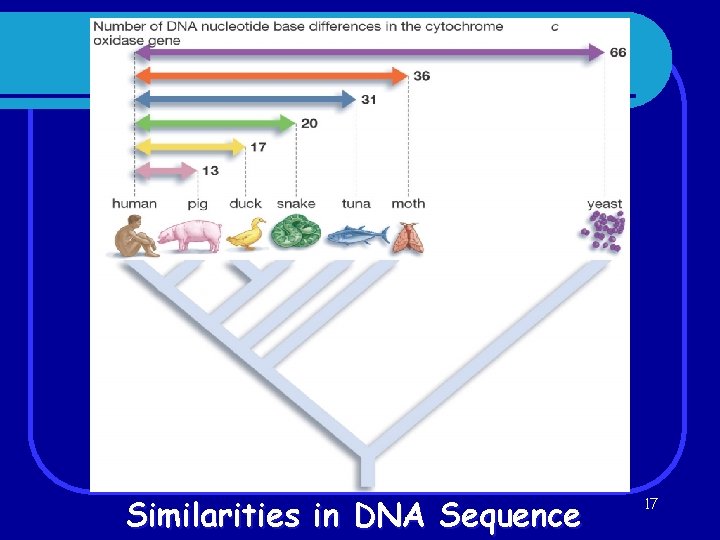 Number of DNA nucleotide base differences in the cytochrome c oxidase gene

66

36

31

20

17

13

human pig duck snake tuna moth yeast

Similarities in DNA Sequence

17